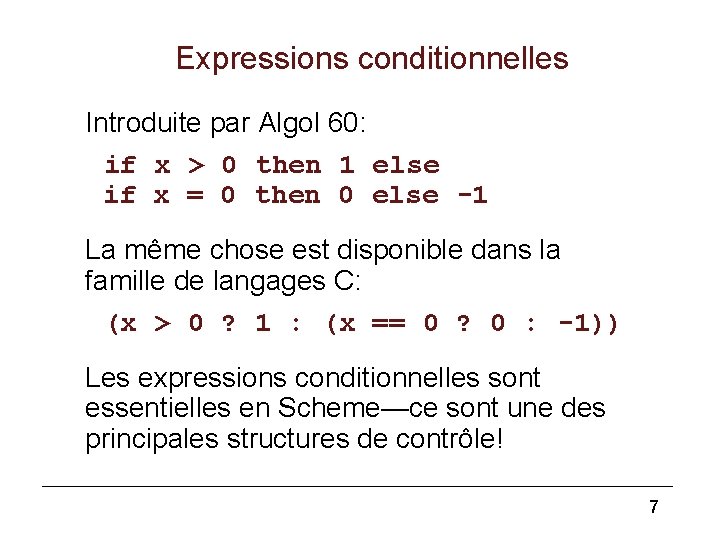 Expressions conditionnelles

Introduite par Algol 60:

if x > 0 then 1 else
if x = 0 then 0 else -1

La même chose est disponible dans la famille de langages C:

(x > 0 ? 1 : (x == 0 ? 0 : -1))

Les expressions conditionnelles sont essentielles en Scheme—ce sont une des principales structures de contrôle!

7